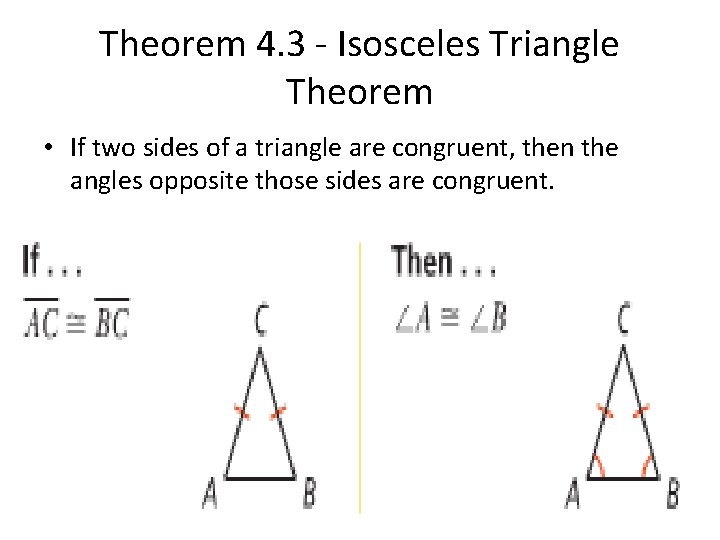 Theorem 4.3 - Isosceles Triangle Theorem

• If two sides of a triangle are congruent, then the angles opposite those sides are congruent.

If . . .

$\overline{AC} \cong \overline{BC}$

C

A

B

Then . . .

$\angle A \cong \angle B$

C

A

B